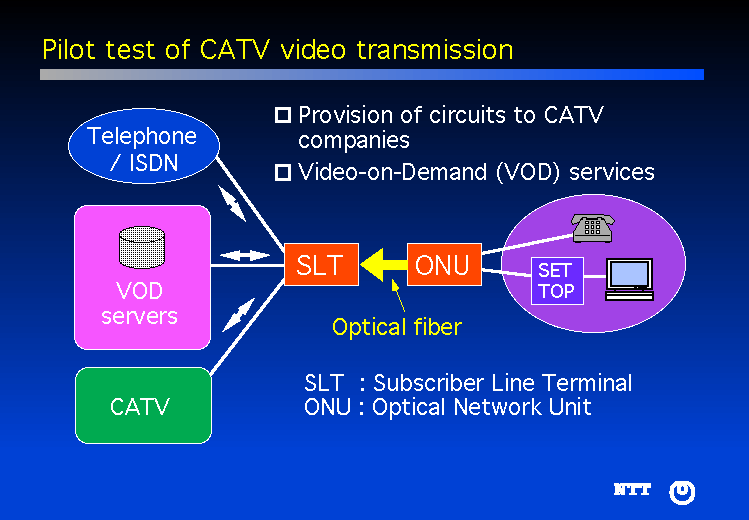 Pilot test of CATV video transmission

□ Provision of circuits to CATV companies

□ Video-on-Demand (VOD) services

Telephone / ISDN

VOD servers

CATV

SLT

ONU

SET TOP

Optical fiber

SLT : Subscriber Line Terminal
ONU : Optical Network Unit

NTT